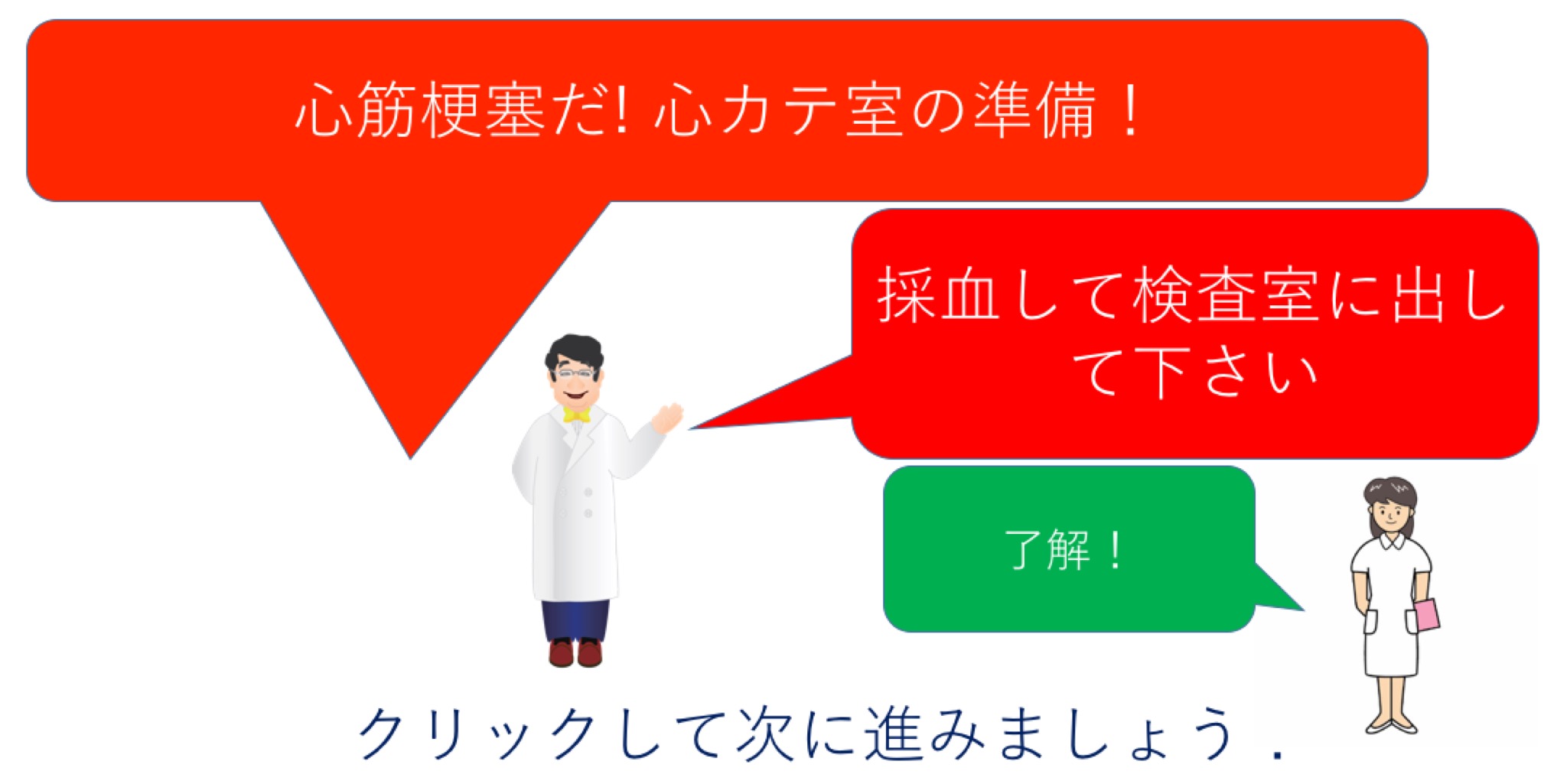 心筋梗塞だ! 心カテ室の準備！

採血して検査室に出して下さい

了解！

クリックして次に進みましょう．